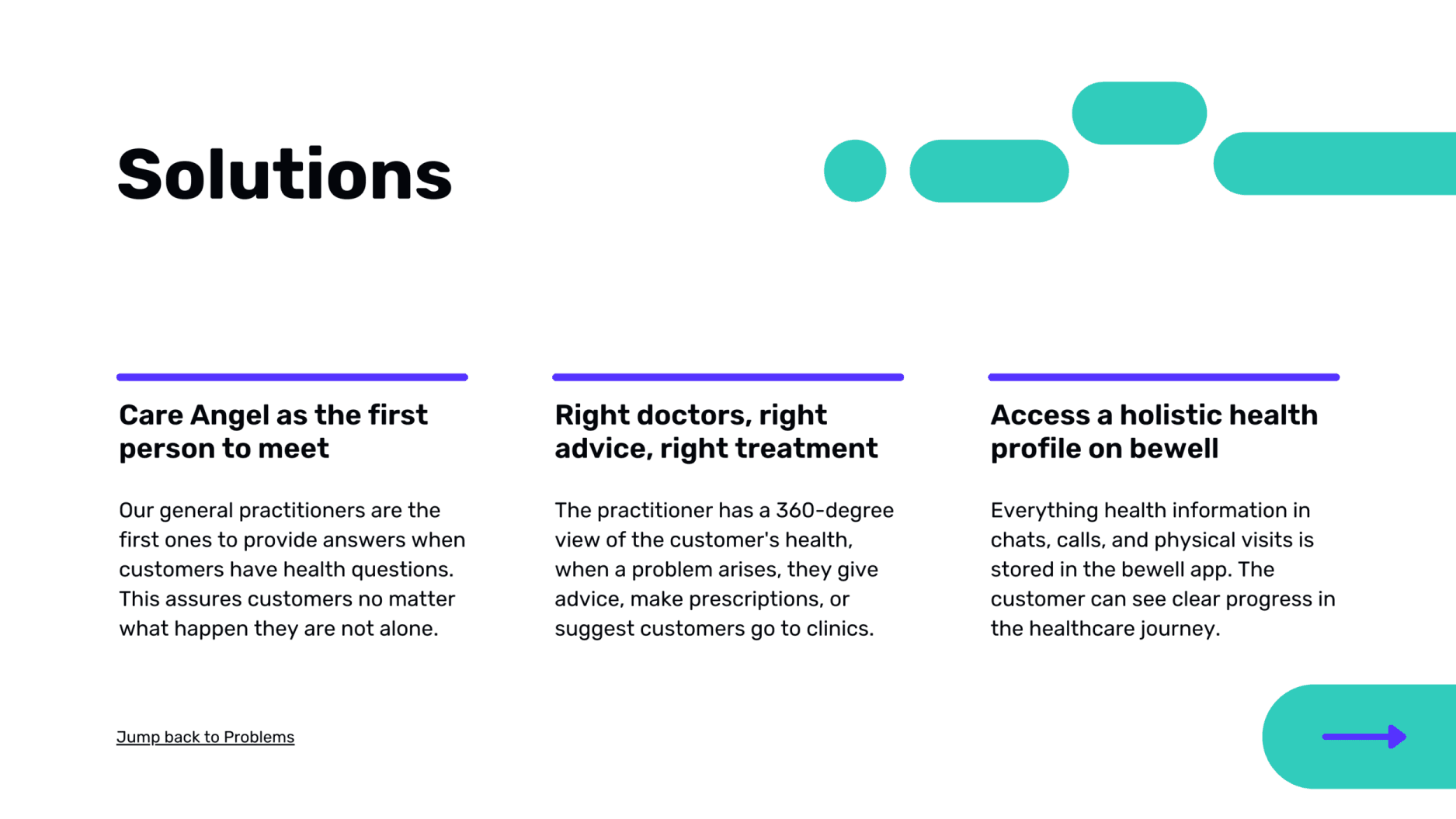 Solutions

Care Angel as the first person to meet

Our general practitioners are the first ones to provide answers when customers have health questions. This assures customers no matter what happen they are not alone.

Right doctors, right advice, right treatment

The practitioner has a 360-degree view of the customer's health, when a problem arises, they give advice, make prescriptions, or suggest customers go to clinics.

Access a holistic health profile on bewell

Everything health information in chats, calls, and physical visits is stored in the bewell app. The customer can see clear progress in the healthcare journey.

Jump back to Problems